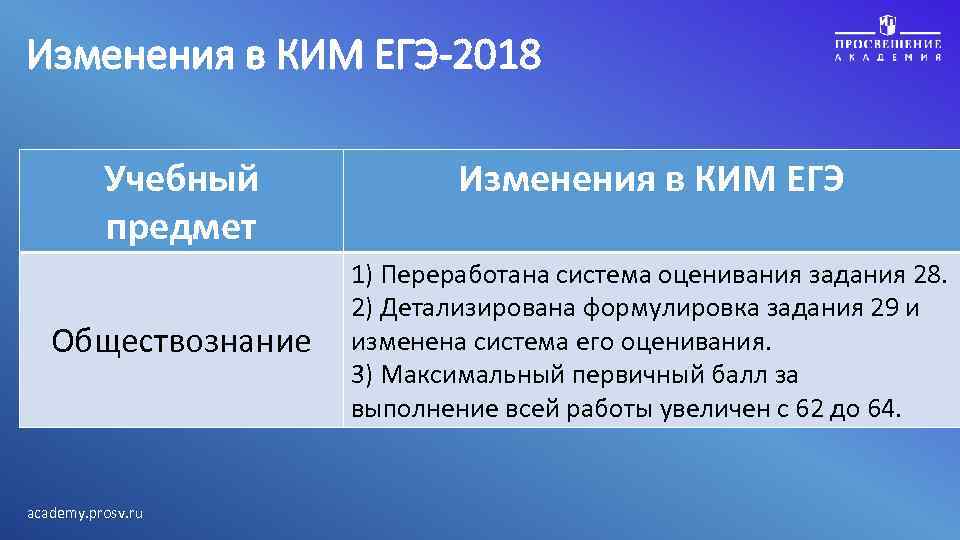 Изменения в КИМ ЕГЭ-2018

ПРОСВЕЩЕНИЕ
АКАДЕМИЯ

| Учебный предмет | Изменения в КИМ ЕГЭ |
|---|---|
| Обществознание | 1) Переработана система оценивания задания 28. 2) Детализирована формулировка задания 29 и изменена система его оценивания. 3) Максимальный первичный балл за выполнение всей работы увеличен с 62 до 64. |

academy.prosv.ru